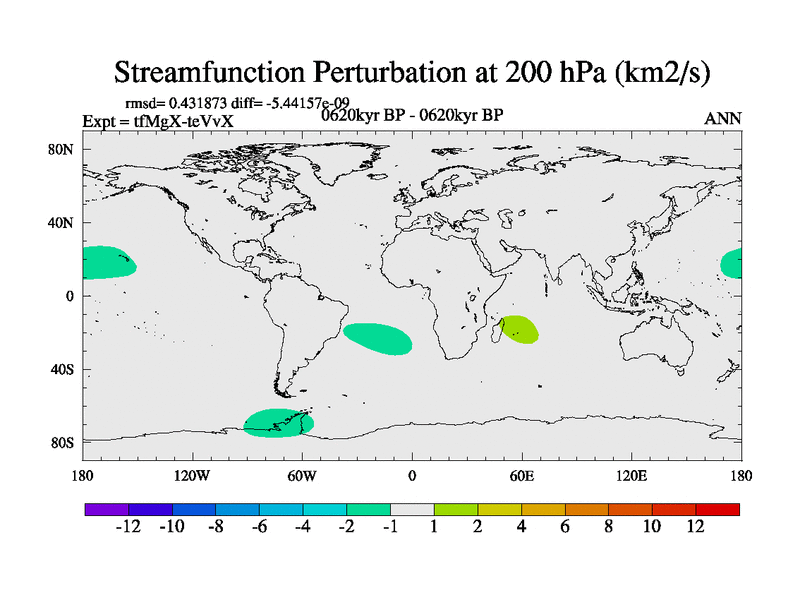 Streamfunction Perturbation at 200 hPa (km2/s)

rmsd= 0.431873 diff= -5.44157e-09

Expt = tfMgX-teVvX

0620kyr BP - 0620kyr BP

ANN

80N
40N
0
40S
80S

180 120W 60W 0 60E 120E 180

-12 -10 -8 -6 -4 -2 -1 1 2 4 6 8 10 12